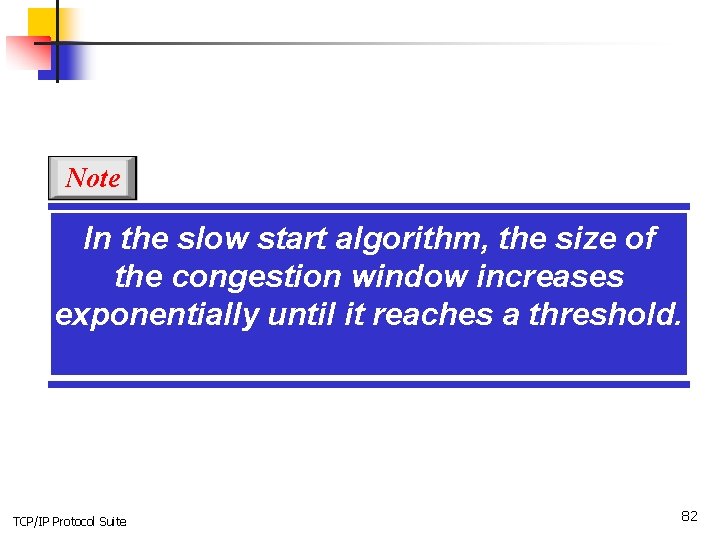 Note

In the slow start algorithm, the size of the congestion window increases exponentially until it reaches a threshold.

TCP/IP Protocol Suite

82